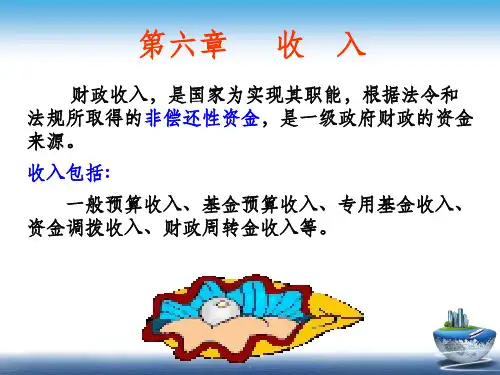 第六章　收　入

财政收入，是国家为实现其职能，根据法令和法规所取得的非偿还性资金，是一级政府财政的资金来源。

收入包括：

一般预算收入、基金预算收入、专用基金收入、资金调拨收入、财政周转金收入等。